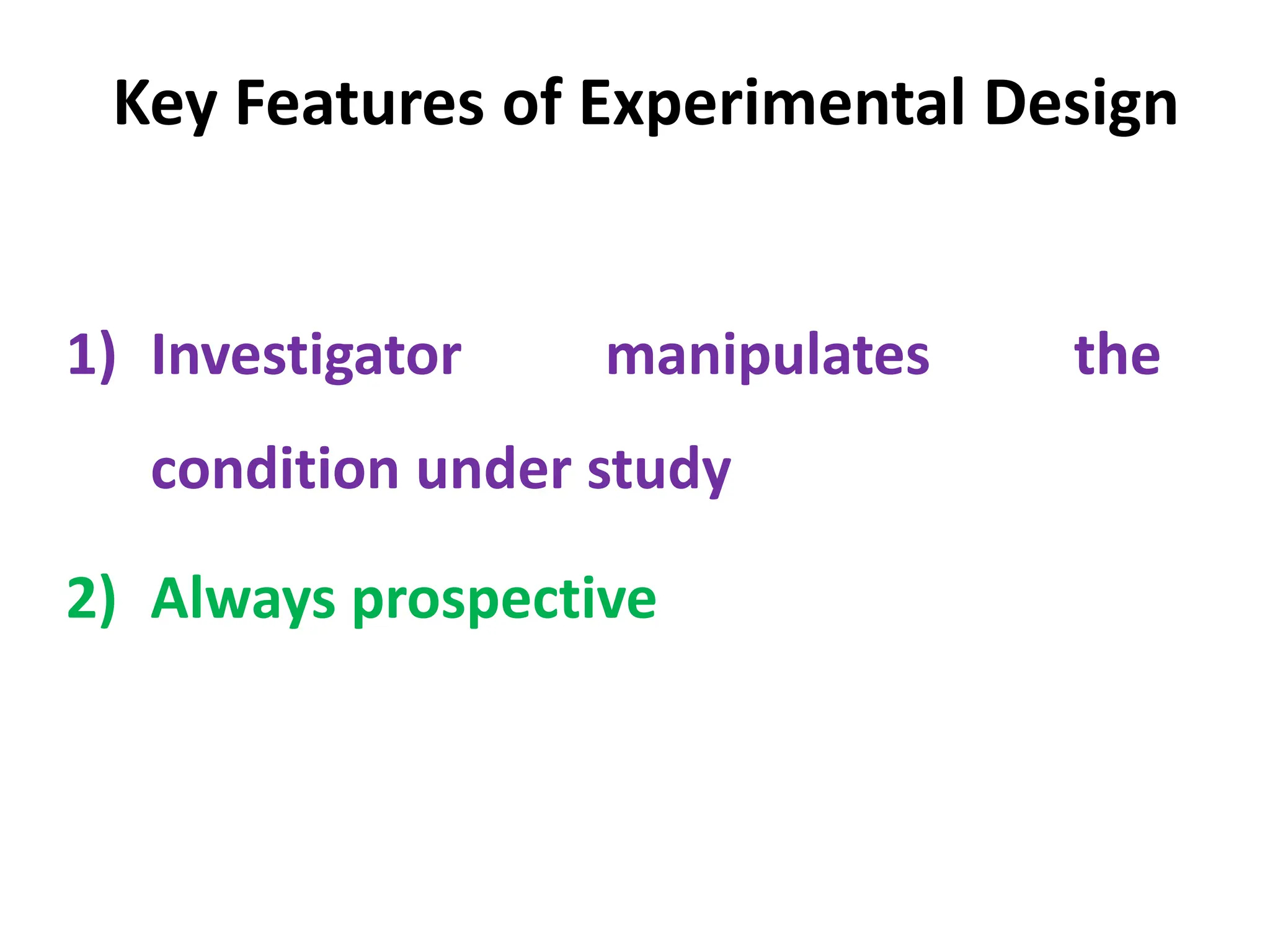 Key Features of Experimental Design

1) Investigator manipulates the condition under study

2) Always prospective